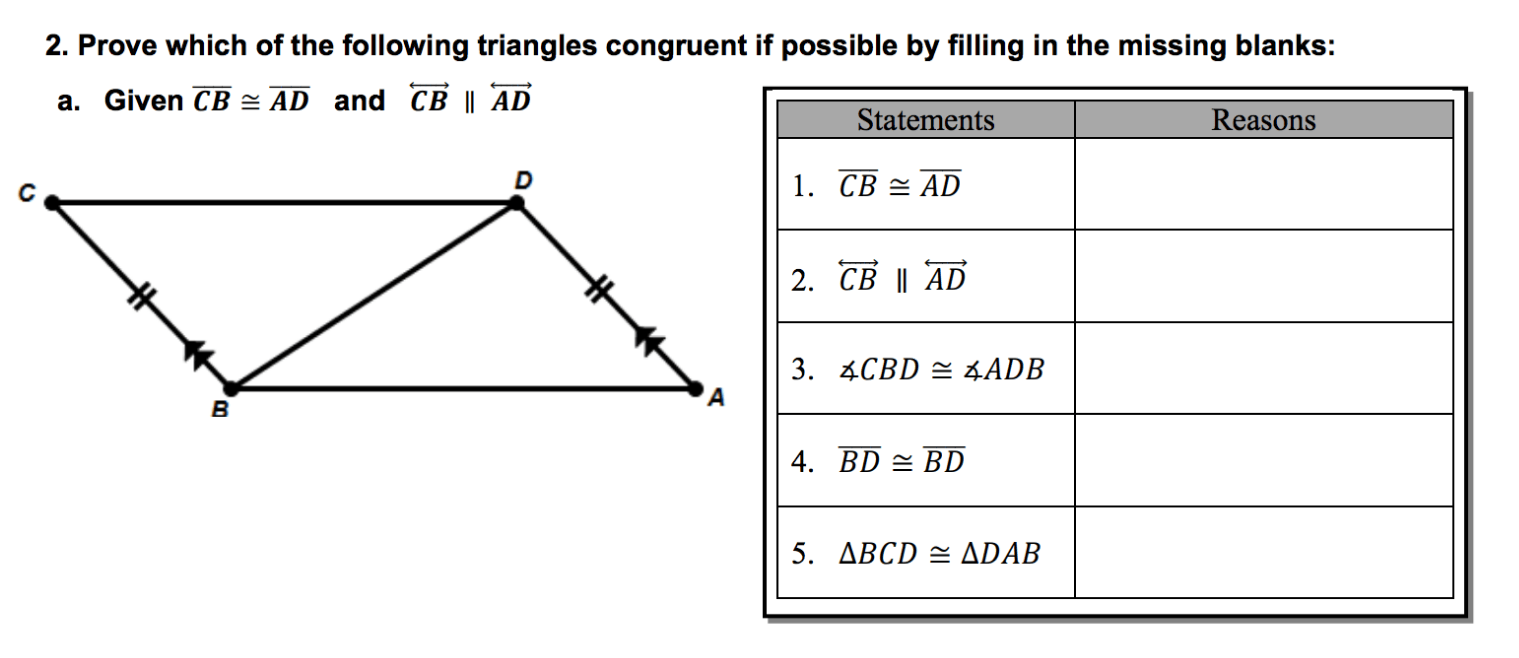 2. Prove which of the following triangles congruent if possible by filling in the missing blanks:

a. Given $\overline{CB} \cong \overline{AD}$ and $\overleftrightarrow{CB} \parallel \overleftrightarrow{AD}$

C
D
B
A

| Statements | Reasons |
|---|---|
| 1. $\overline{CB} \cong \overline{AD}$ | |
| 2. $\overleftrightarrow{CB} \parallel \overleftrightarrow{AD}$ | |
| 3. $\measuredangle CBD \cong \measuredangle ADB$ | |
| 4. $\overline{BD} \cong \overline{BD}$ | |
| 5. $\Delta BCD \cong \Delta DAB$ | |